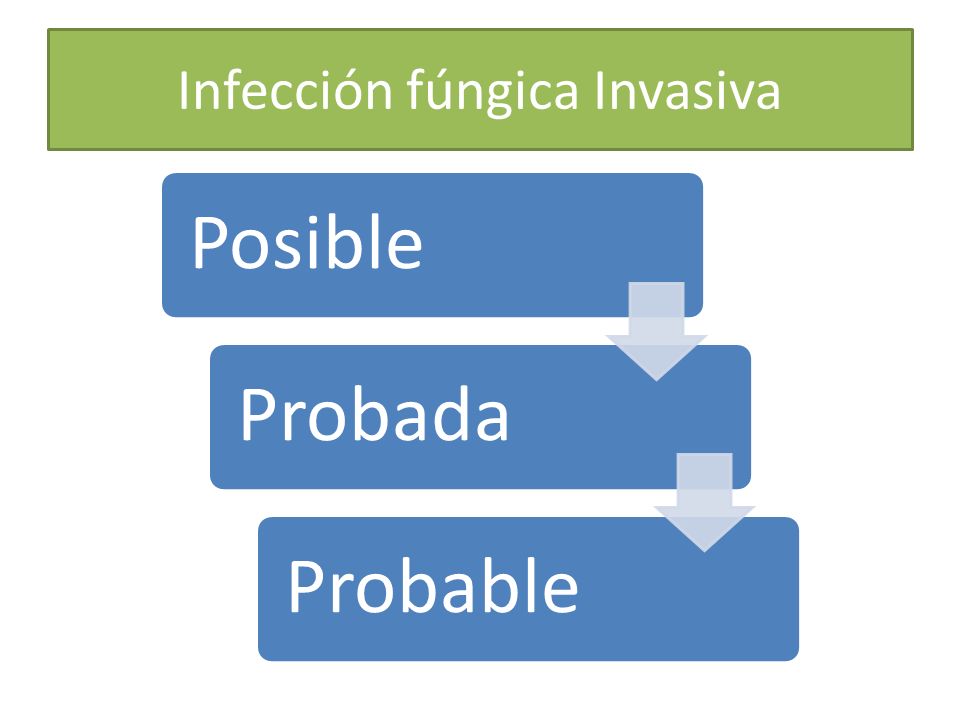 Infección fúngica Invasiva

Posible

Probada

Probable